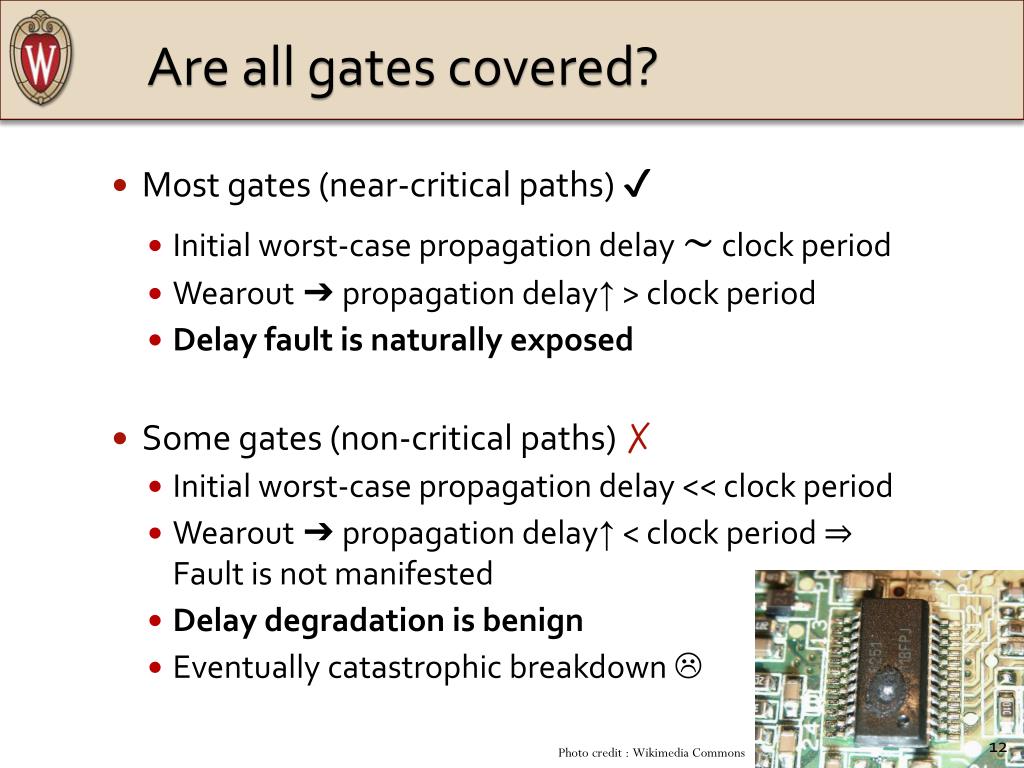 Are all gates covered?

• Most gates (near-critical paths) ✓
  • Initial worst-case propagation delay ~ clock period
  • Wearout ➔ propagation delay↑ > clock period
  • **Delay fault is naturally exposed**

• Some gates (non-critical paths) ✗
  • Initial worst-case propagation delay << clock period
  • Wearout ➔ propagation delay↑ < clock period ⇒ Fault is not manifested
  • **Delay degradation is benign**
  • Eventually catastrophic breakdown ☹

Photo credit : Wikimedia Commons

12